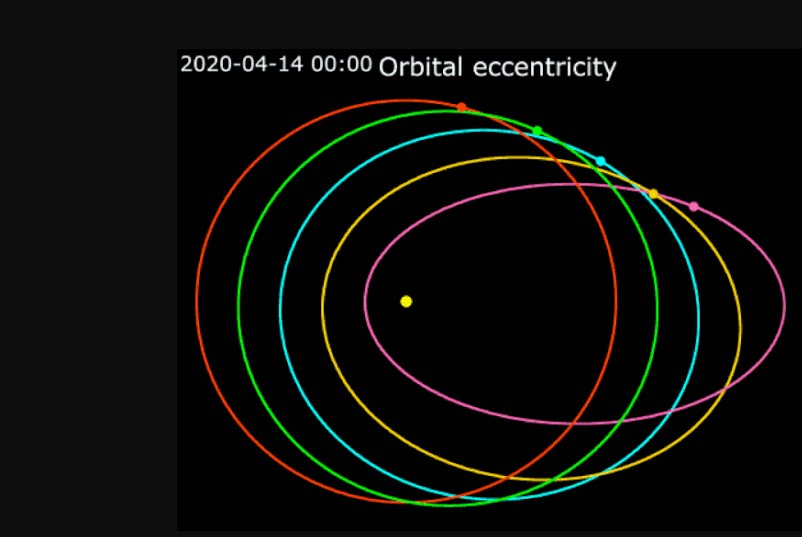 2020-04-14 00:00 Orbital eccentricity